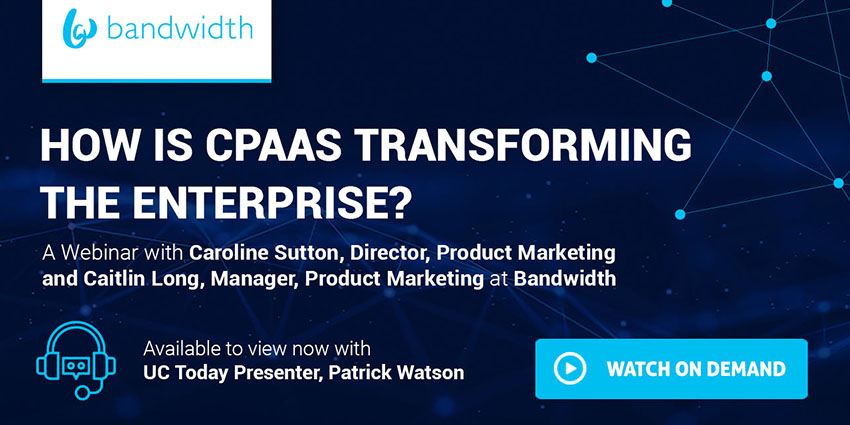 bandwidth

HOW IS CPAAS TRANSFORMING THE ENTERPRISE?

A Webinar with Caroline Sutton, Director, Product Marketing and Caitlin Long, Manager, Product Marketing at Bandwidth

Available to view now with UC Today Presenter, Patrick Watson

WATCH ON DEMAND